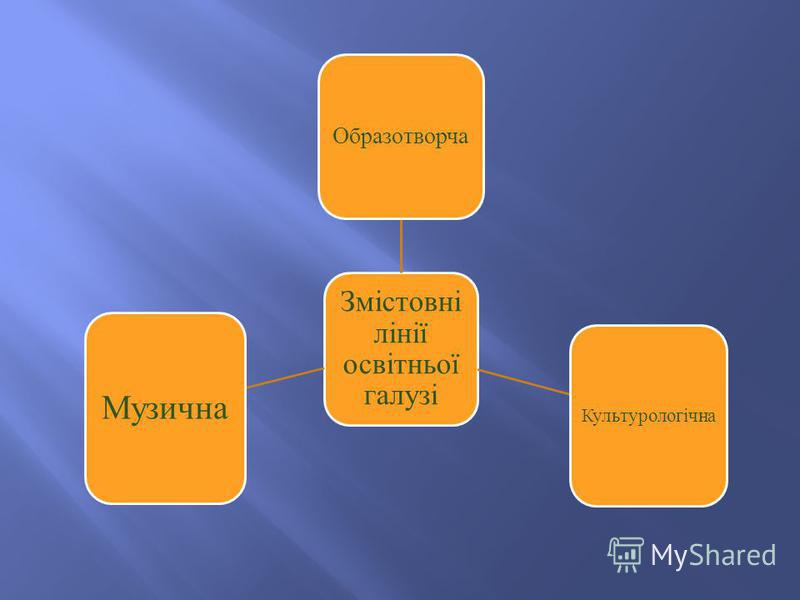 Образотворча

Змістовні лінії освітньої галузі

Музична

Культурологічна

MyShared